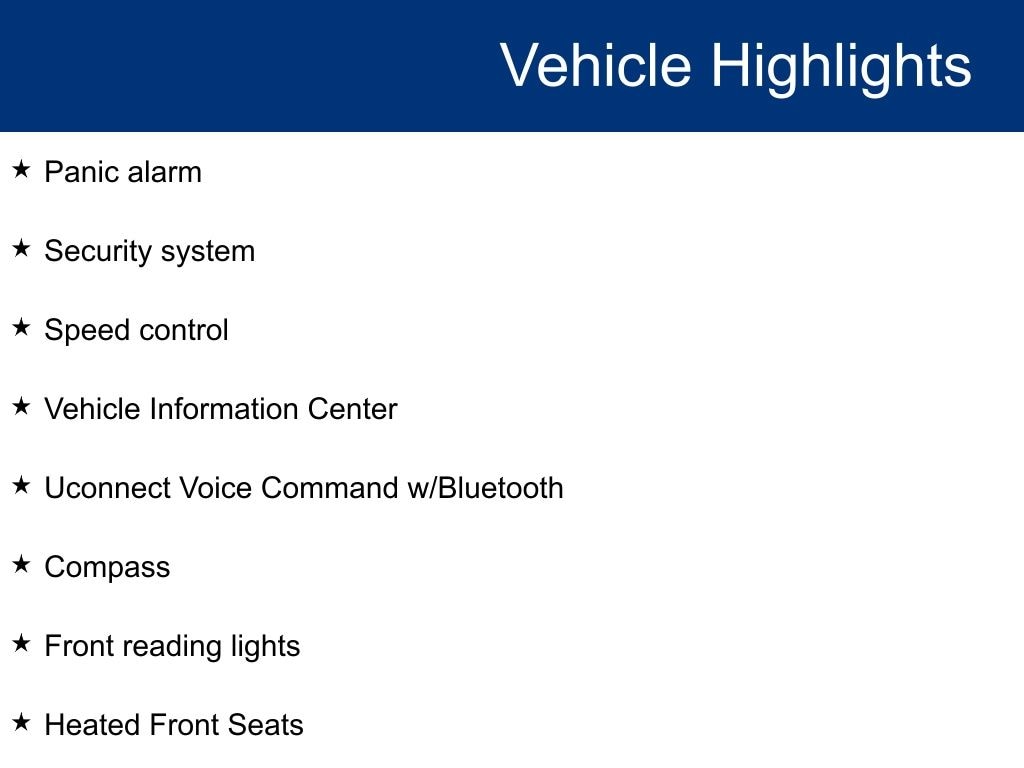 Vehicle Highlights

★ Panic alarm

★ Security system

★ Speed control

★ Vehicle Information Center

★ Uconnect Voice Command w/Bluetooth

★ Compass

★ Front reading lights

★ Heated Front Seats